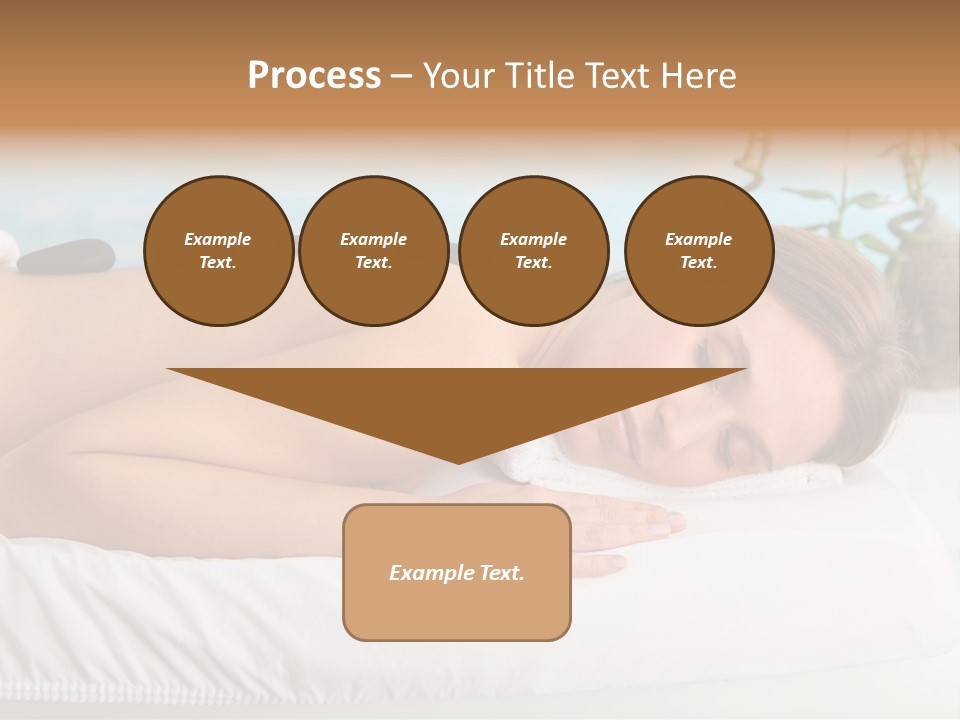 Process – Your Title Text Here

Example Text.

Example Text.

Example Text.

Example Text.

Example Text.